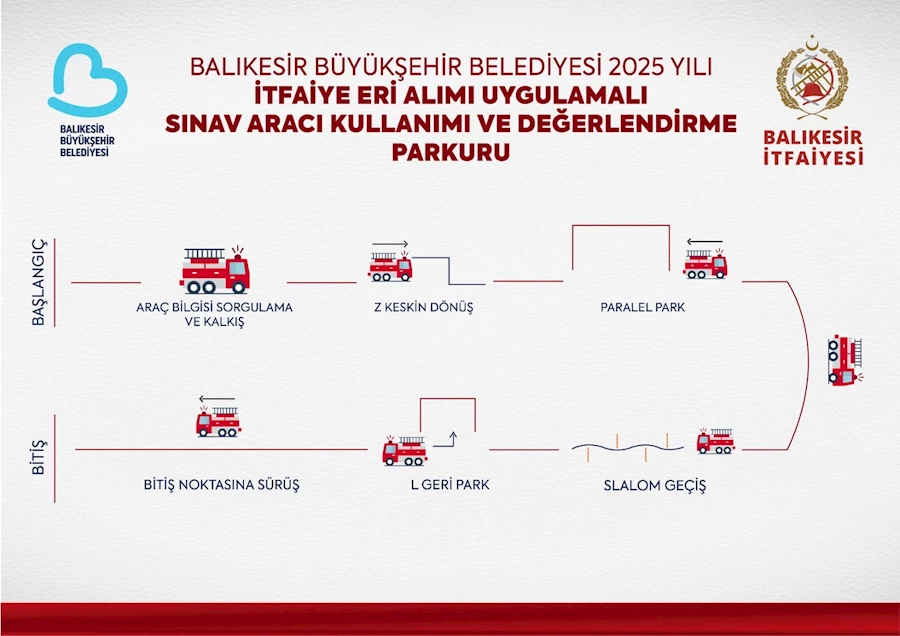 BALIKESİR BÜYÜKŞEHİR BELEDİYESİ

BALIKESİR BÜYÜKŞEHİR BELEDİYESİ 2025 YILI
İTFAİYE ERİ ALIMI UYGULAMALI
SINAV ARACI KULLANIMI VE DEĞERLENDİRME
PARKURU

BALIKESİR İTFAİYESİ

BAŞLANGIÇ

ARAÇ BİLGİSİ SORGULAMA VE KALKIŞ

Z KESKİN DÖNÜŞ

PARALEL PARK

BİTİŞ

BİTİŞ NOKTASINA SÜRÜŞ

L GERİ PARK

SLALOM GEÇİŞ